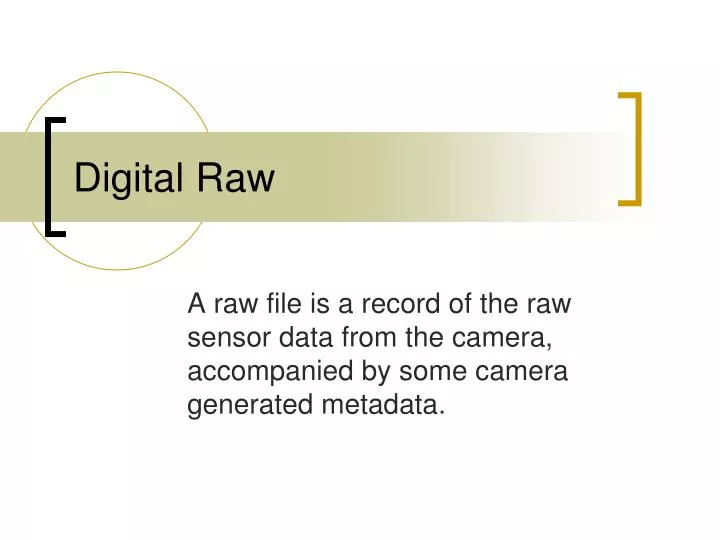 Digital Raw

A raw file is a record of the raw sensor data from the camera, accompanied by some camera generated metadata.